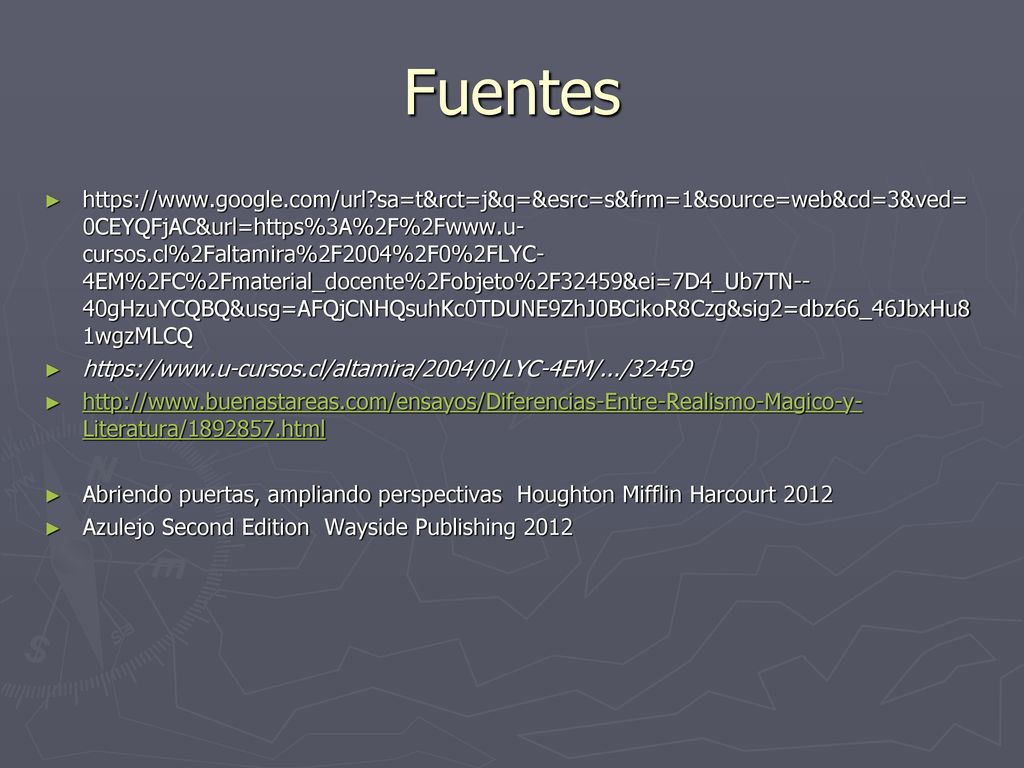 Fuentes

► https://www.google.com/url?sa=t&rct=j&q=&esrc=s&frm=1&source=web&cd=3&ved=0CEYQFjAC&url=https%3A%2F%2Fwww.u-cursos.cl%2Faltamira%2F2004%2F0%2FLYC-4EM%2FC%2Fmaterial_docente%2Fobjeto%2F32459&ei=7D4_Ub7TN--40gHzuYCQBQ&usg=AFQjCNHQsuhKc0TDUNE9ZhJ0BCikoR8Czg&sig2=dbz66_46JbxHu81wgzMLCQ
► https://www.u-cursos.cl/altamira/2004/0/LYC-4EM/.../32459
► http://www.buenastareas.com/ensayos/Diferencias-Entre-Realismo-Magico-y-Literatura/1892857.html

► Abriendo puertas, ampliando perspectivas Houghton Mifflin Harcourt 2012
► Azulejo Second Edition Wayside Publishing 2012